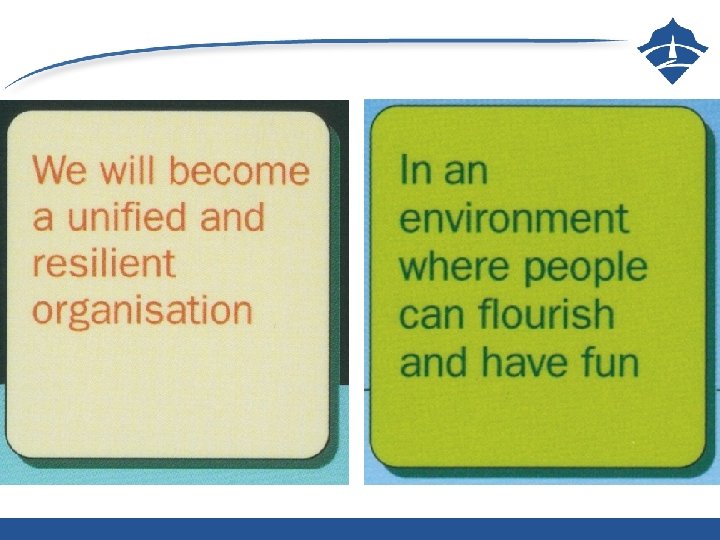 We will become a unified and resilient organisation

In an environment where people can flourish and have fun